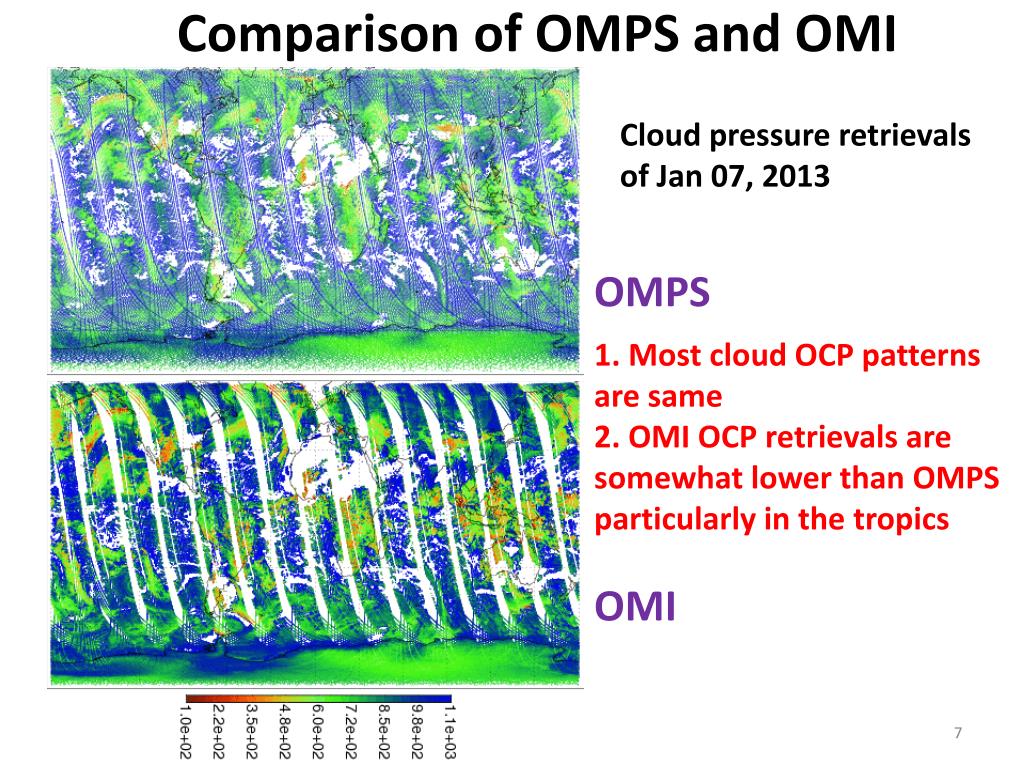 Comparison of OMPS and OMI

Cloud pressure retrievals of Jan 07, 2013

OMPS

1. Most cloud OCP patterns are same
2. OMI OCP retrievals are somewhat lower than OMPS particularly in the tropics

OMI

1.0e+02 2.2e+02 3.5e+02 4.8e+02 6.0e+02 7.2e+02 8.5e+02 9.8e+02 1.1e+03

7